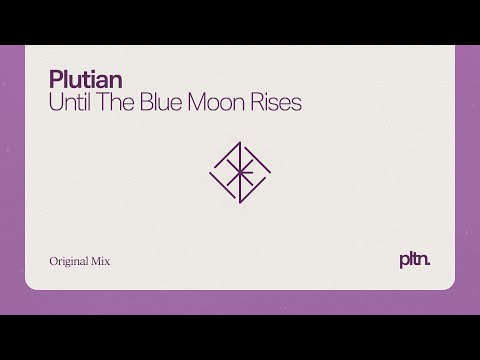 Plutian
Until The Blue Moon Rises

Original Mix

pltn.